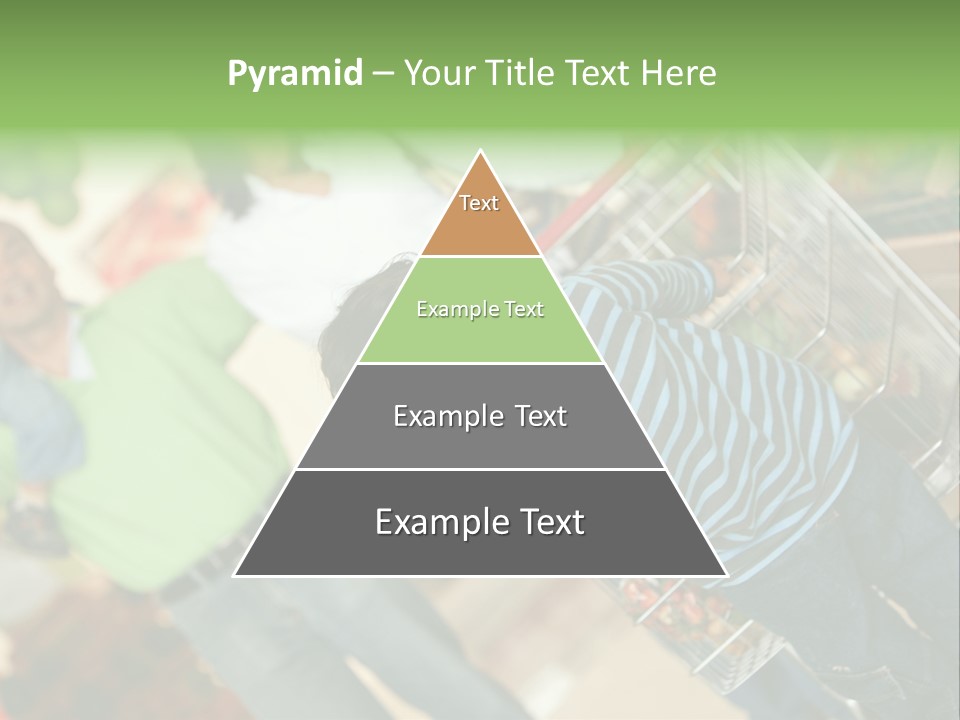 Pyramid – Your Title Text Here

Text

Example Text

Example Text

Example Text